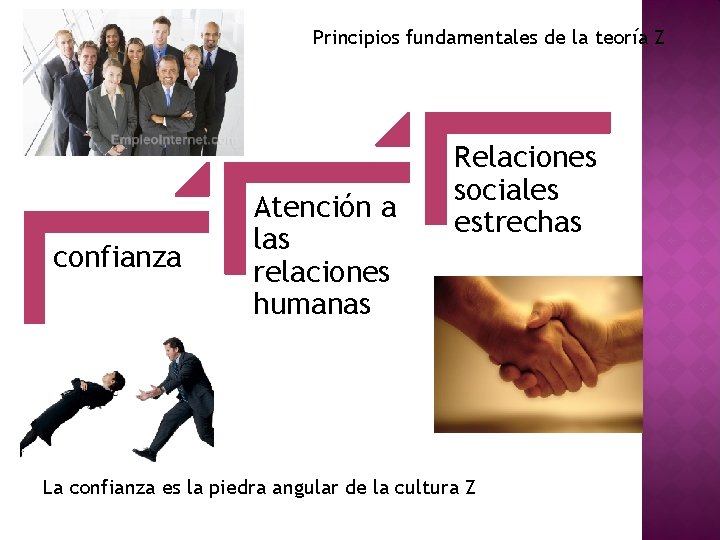 Principios fundamentales de la teoría Z

confianza

Atención a las relaciones humanas

Relaciones sociales estrechas

La confianza es la piedra angular de la cultura Z

EmpleoInternet.com